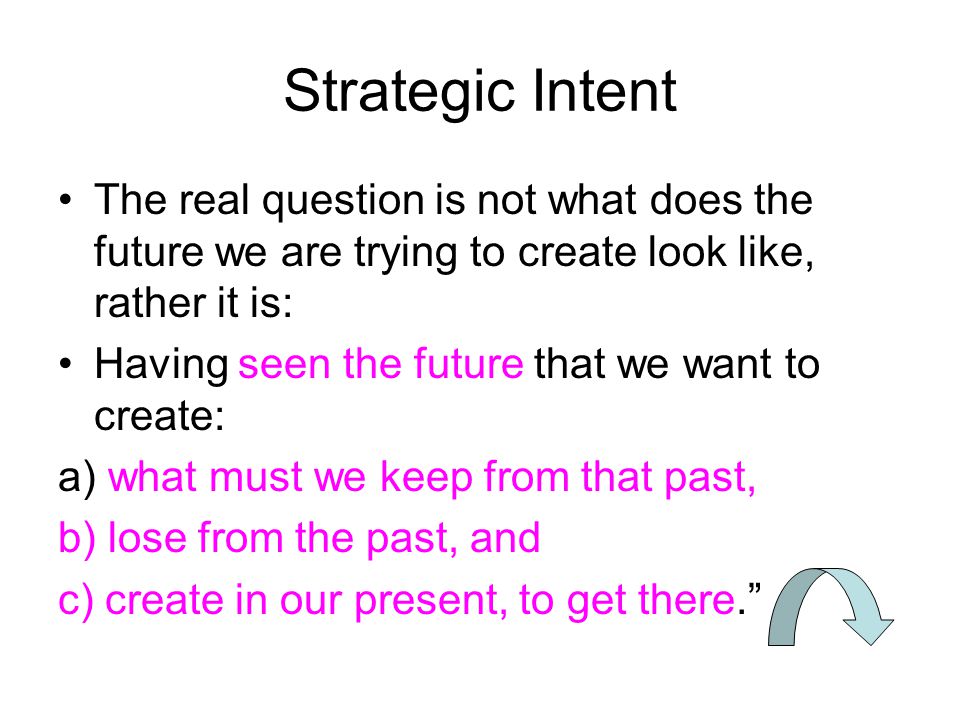 Strategic Intent

• The real question is not what does the future we are trying to create look like, rather it is:

• Having seen the future that we want to create:

a) what must we keep from that past,

b) lose from the past, and

c) create in our present, to get there.”